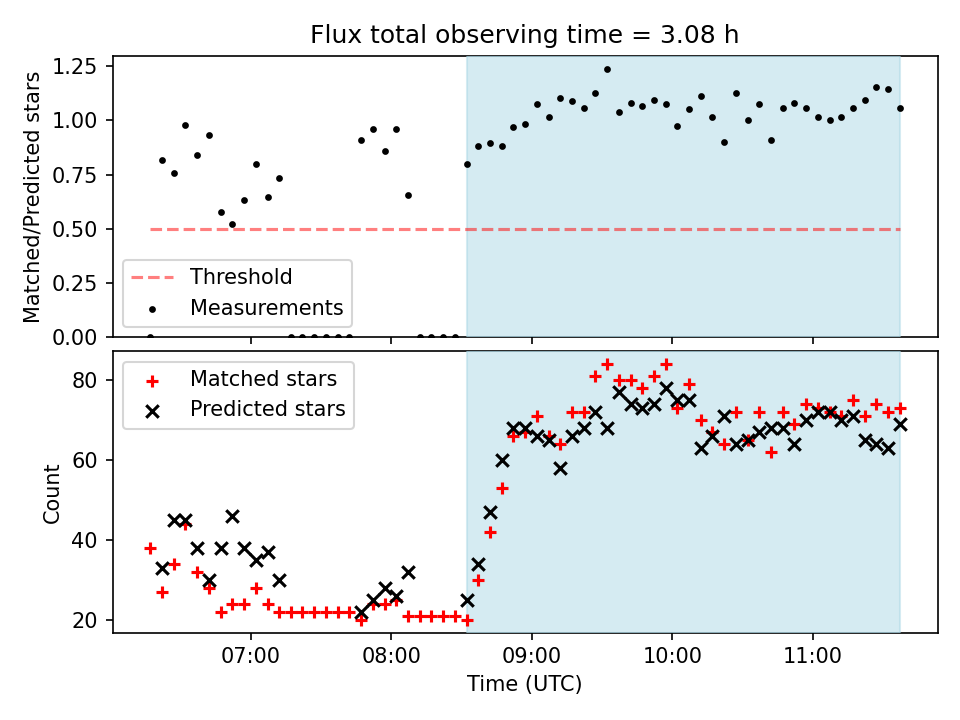 Flux total observing time = 3.08 h

Matched/Predicted stars

1.25
1.00
0.75
0.50
0.25
0.00

Threshold
Measurements

Matched stars
Predicted stars

Count

80
60
40
20

07:00
08:00
09:00
10:00
11:00

Time (UTC)